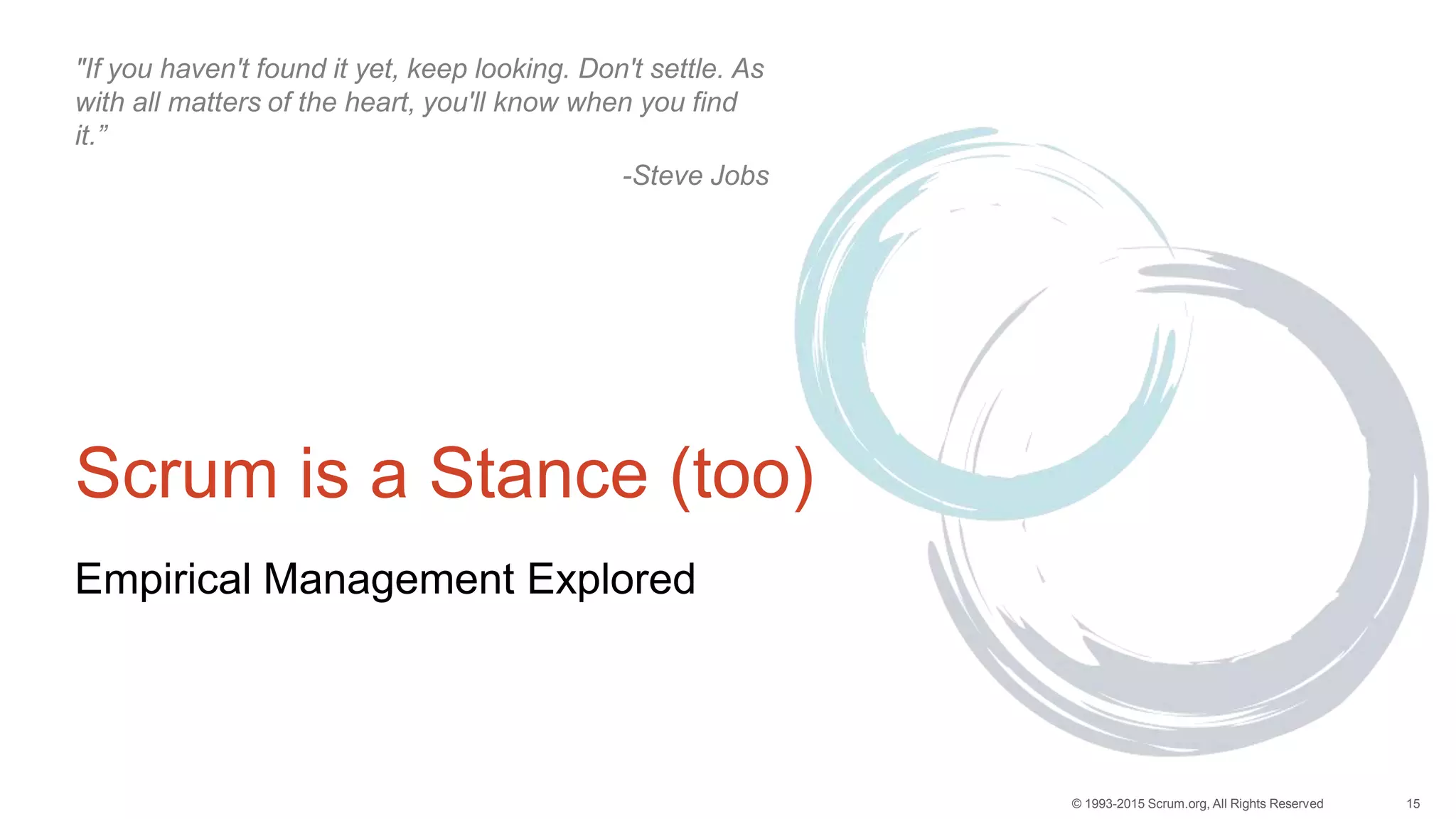 "If you haven't found it yet, keep looking. Don't settle. As with all matters of the heart, you'll know when you find it.”

-Steve Jobs

Scrum is a Stance (too)

Empirical Management Explored

© 1993-2015 Scrum.org, All Rights Reserved 15